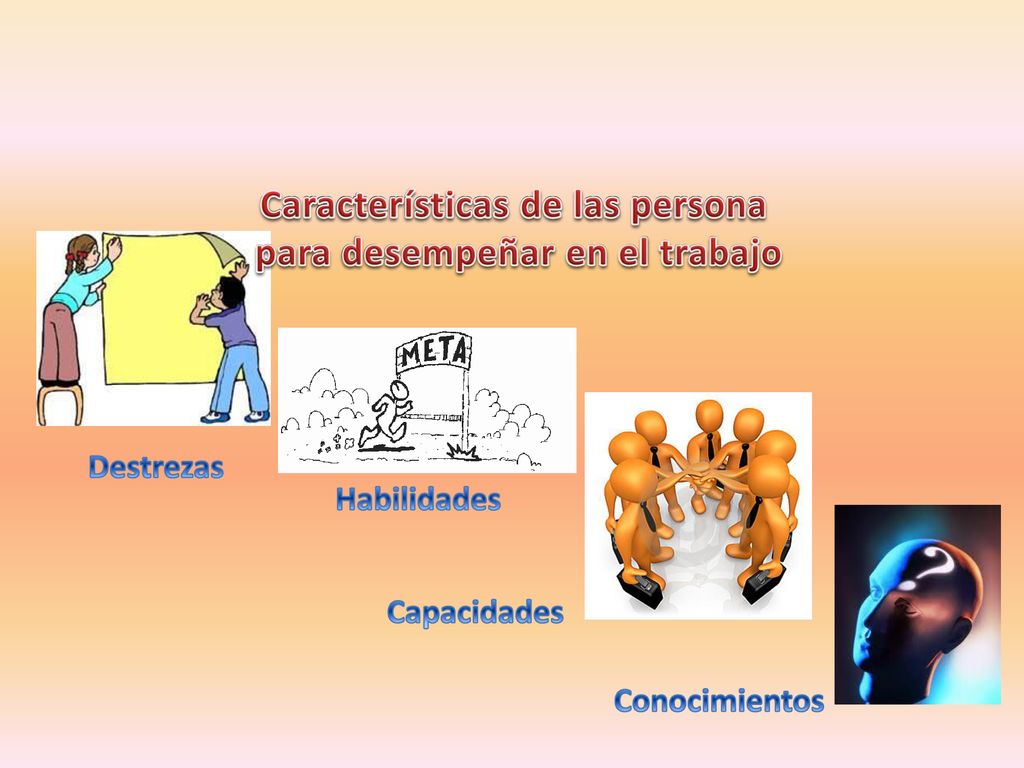 Características de las persona para desempeñar en el trabajo

META

Destrezas

Habilidades

Capacidades

Conocimientos